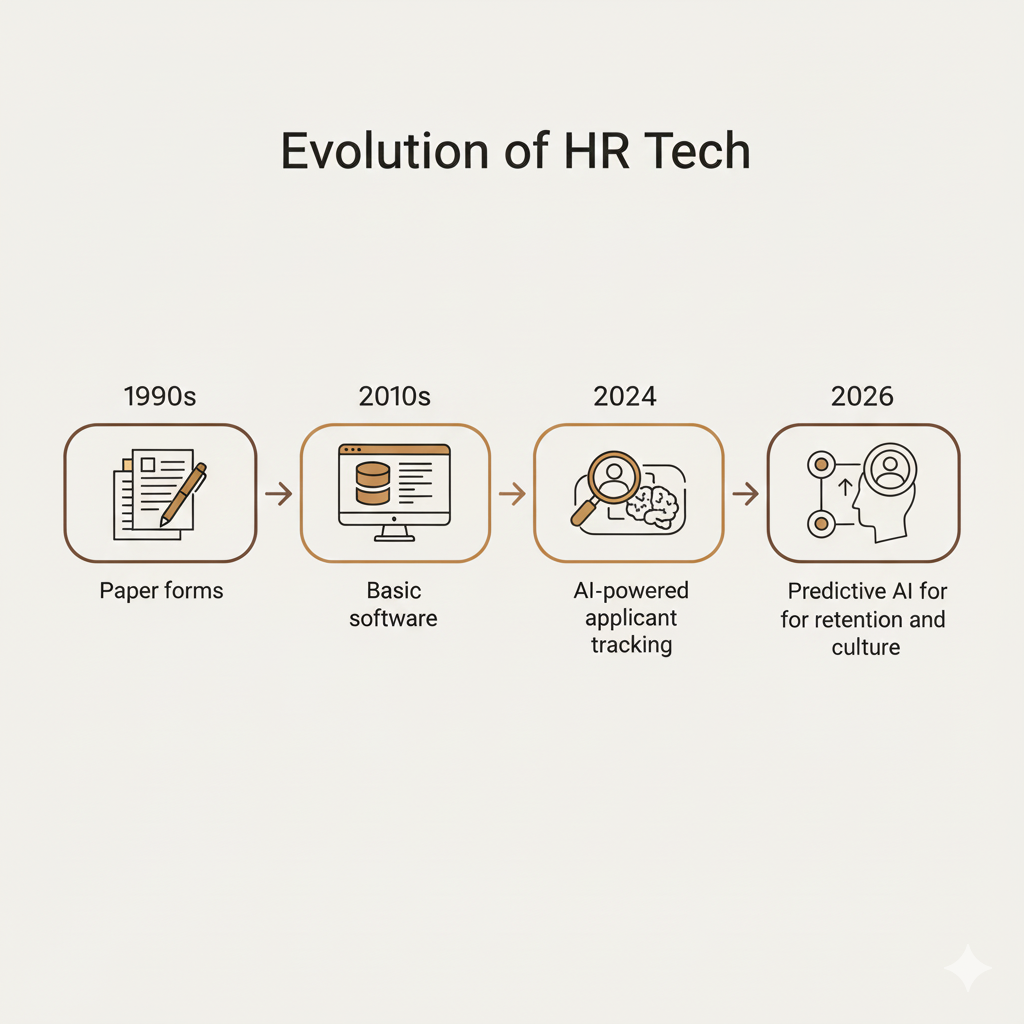 Evolution of HR Tech

1990s

Paper forms

2010s

Basic software

2024

AI-powered applicant tracking

2026

Predictive AI for for retention and culture